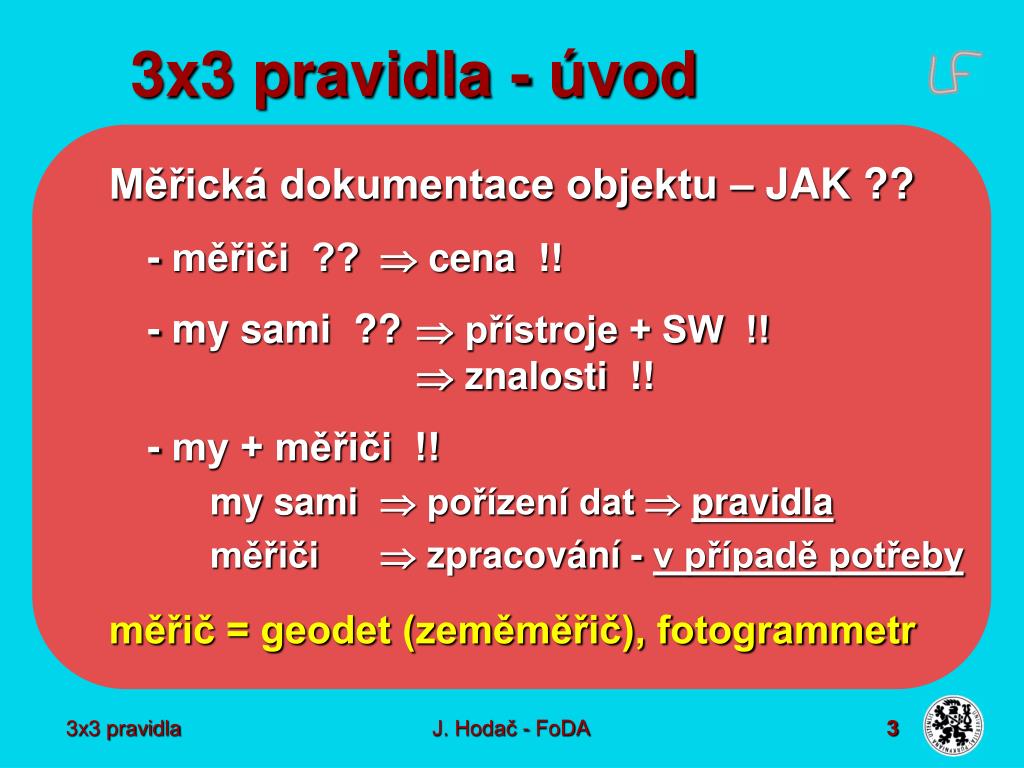 3x3 pravidla - úvod

LF

Měřická dokumentace objektu – JAK ??

- měřiči ?? $\Rightarrow$ cena !!

- my sami ?? $\Rightarrow$ přístroje + SW !!
$\Rightarrow$ znalosti !!

- my + měřiči !!
my sami $\Rightarrow$ pořízení dat $\Rightarrow$ pravidla
měřiči $\Rightarrow$ zpracování - v případě potřeby

měřič = geodet (zeměměřič), fotogrammetr

3x3 pravidla J. Hodač - FoDA 3